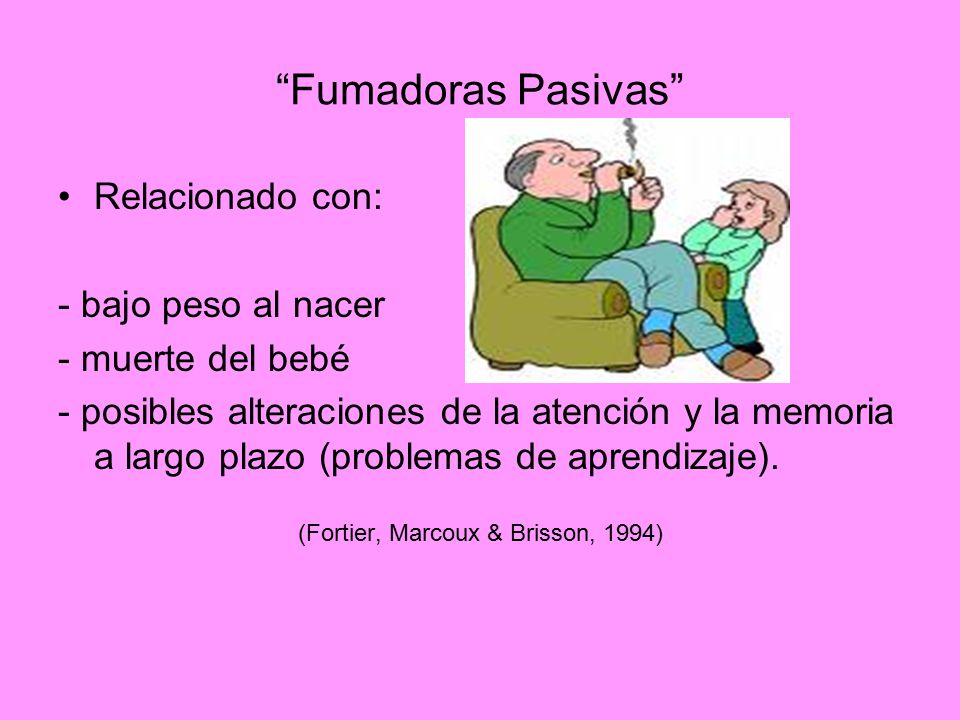 “Fumadoras Pasivas”

• Relacionado con:

- bajo peso al nacer
- muerte del bebé
- posibles alteraciones de la atención y la memoria a largo plazo (problemas de aprendizaje).

(Fortier, Marcoux & Brisson, 1994)